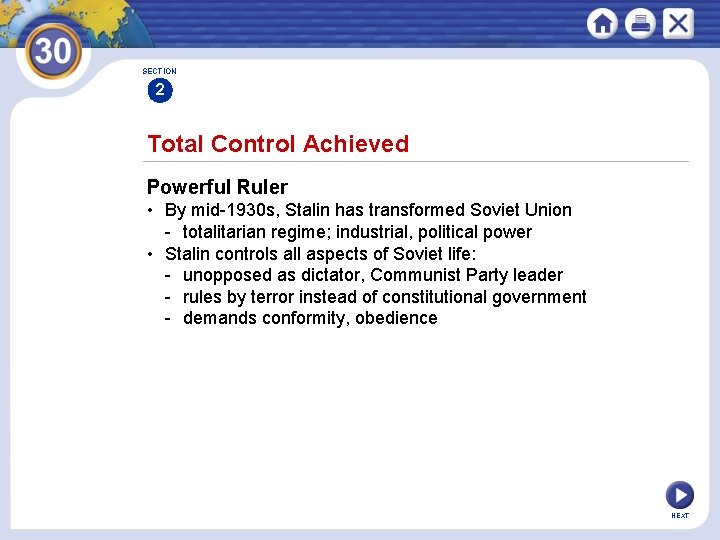 30

SECTION
2

Total Control Achieved

Powerful Ruler
• By mid-1930s, Stalin has transformed Soviet Union
- totalitarian regime; industrial, political power
• Stalin controls all aspects of Soviet life:
- unopposed as dictator, Communist Party leader
- rules by terror instead of constitutional government
- demands conformity, obedience

NEXT